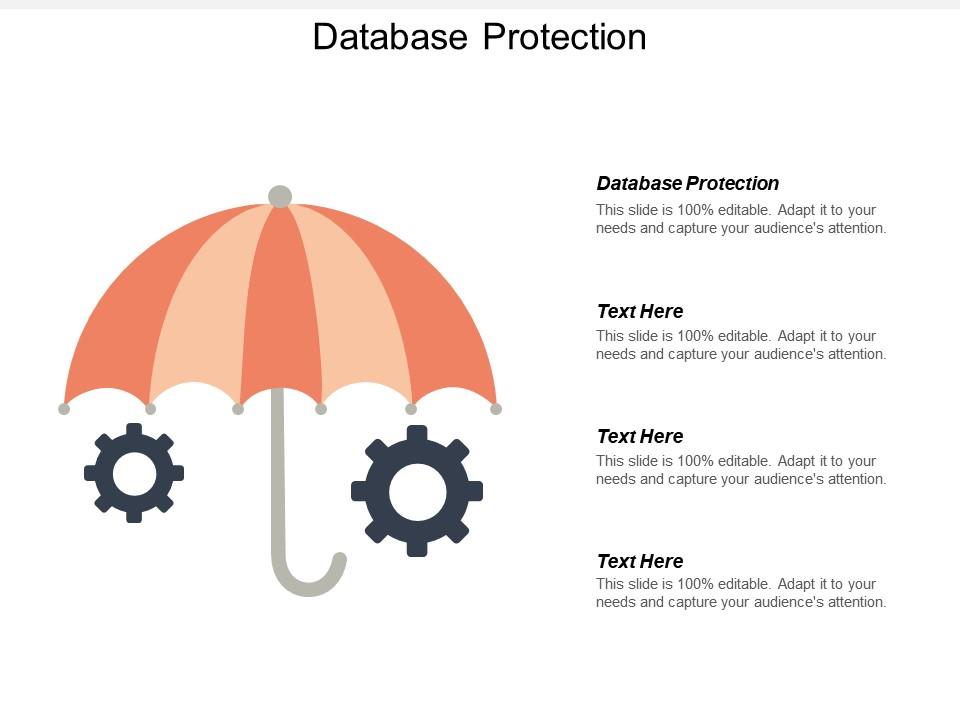 Database Protection

Database Protection
This slide is 100% editable. Adapt it to your needs and capture your audience's attention.

Text Here
This slide is 100% editable. Adapt it to your needs and capture your audience's attention.

Text Here
This slide is 100% editable. Adapt it to your needs and capture your audience's attention.

Text Here
This slide is 100% editable. Adapt it to your needs and capture your audience's attention.